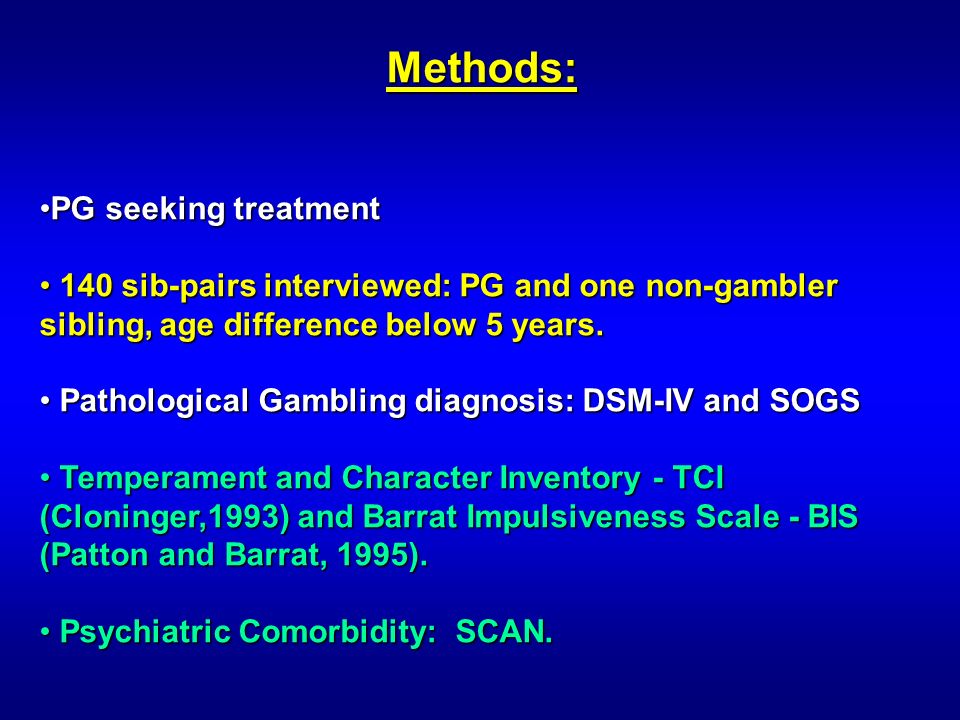 Methods:

•PG seeking treatment

• 140 sib-pairs interviewed: PG and one non-gambler sibling, age difference below 5 years.

• Pathological Gambling diagnosis: DSM-IV and SOGS

• Temperament and Character Inventory - TCI (Cloninger,1993) and Barrat Impulsiveness Scale - BIS (Patton and Barrat, 1995).

• Psychiatric Comorbidity: SCAN.